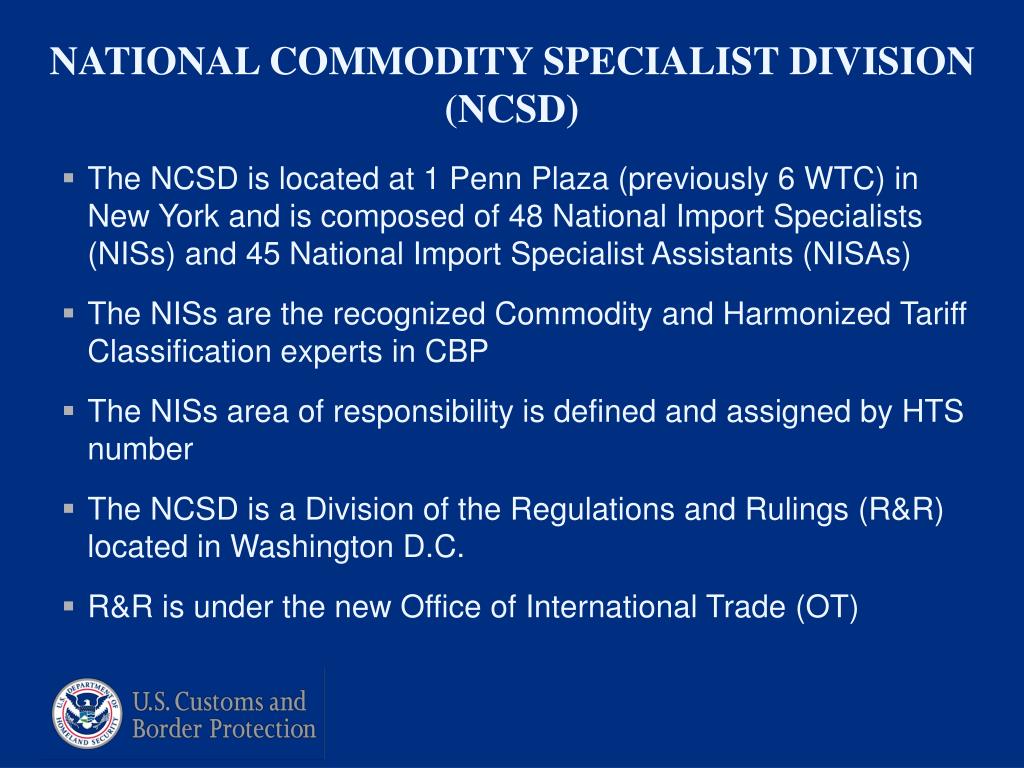 NATIONAL COMMODITY SPECIALIST DIVISION (NCSD)

▪ The NCSD is located at 1 Penn Plaza (previously 6 WTC) in New York and is composed of 48 National Import Specialists (NISs) and 45 National Import Specialist Assistants (NISAs)

▪ The NISs are the recognized Commodity and Harmonized Tariff Classification experts in CBP

▪ The NISs area of responsibility is defined and assigned by HTS number

▪ The NCSD is a Division of the Regulations and Rulings (R&R) located in Washington D.C.

▪ R&R is under the new Office of International Trade (OT)

U.S. DEPARTMENT OF HOMELAND SECURITY

U.S. Customs and Border Protection